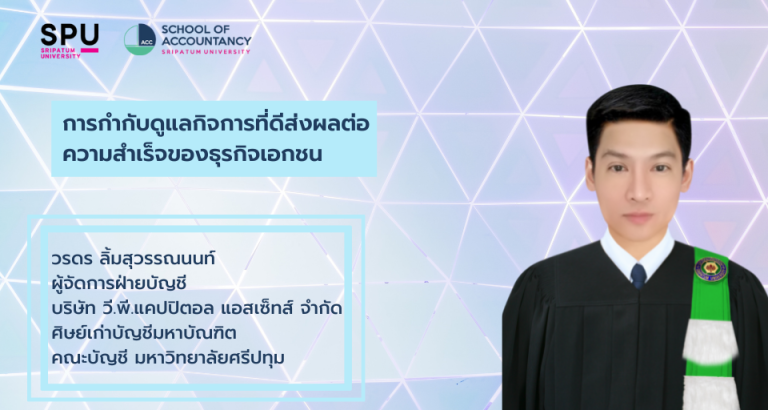 SPU
SRIPATUM UNIVERSITY

ACC
SCHOOL OF ACCOUNTANCY
SRIPATUM UNIVERSITY

การกำกับดูแลกิจการที่ดีส่งผลต่อความสำเร็จของธุรกิจเอกชน

วรดร ลิ้มสุวรรณนนท์
ผู้จัดการฝ่ายบัญชี
บริษัท วี.พี.แคปปิตอล แอสเซ็ทส์ จำกัด
ศิษย์เก่าบัญชีมหาบัณฑิต
คณะบัญชี มหาวิทยาลัยศรีปทุม